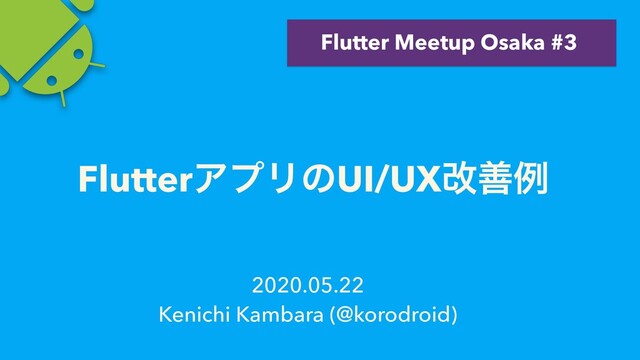 Flutter Meetup Osaka #3

FlutterアプリのUI/UX改善例

2020.05.22
Kenichi Kambara (@korodroid)